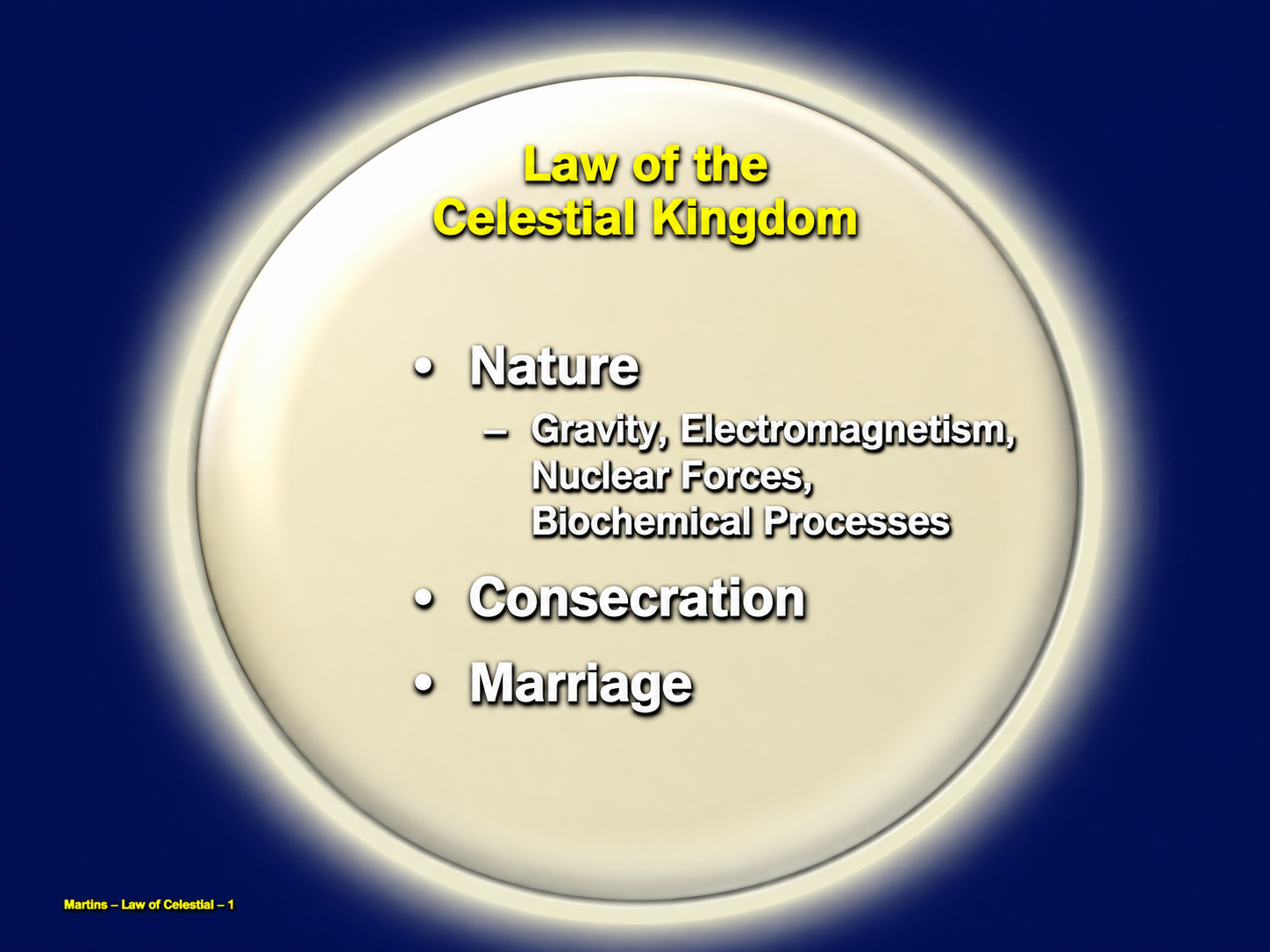 Law of the
Celestial Kingdom

• Nature
– Gravity, Electromagnetism, Nuclear Forces, Biochemical Processes
• Consecration
• Marriage

Martins – Law of Celestial – 1